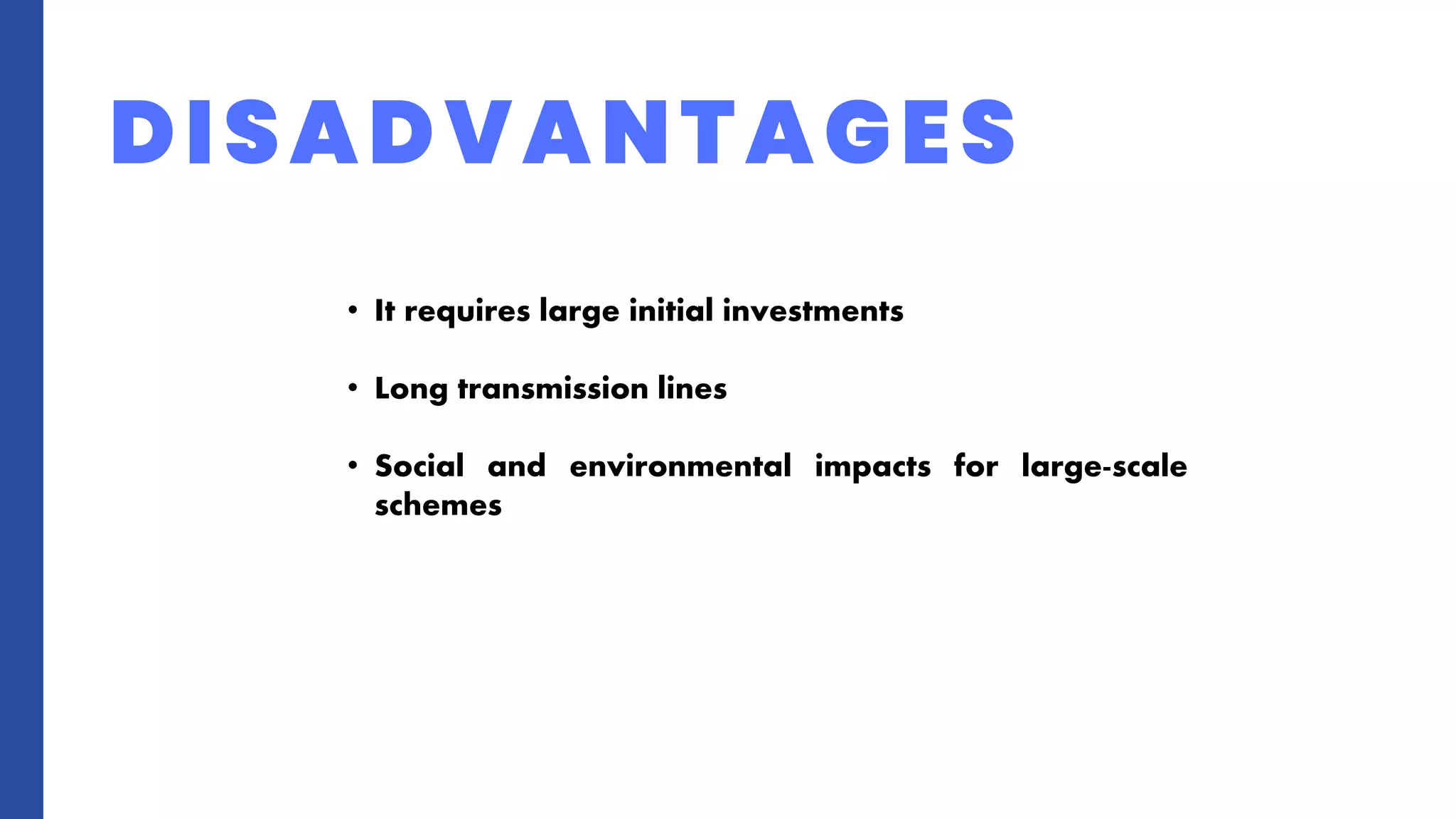 DISADVANTAGES

• It requires large initial investments

• Long transmission lines

• Social and environmental impacts for large-scale schemes